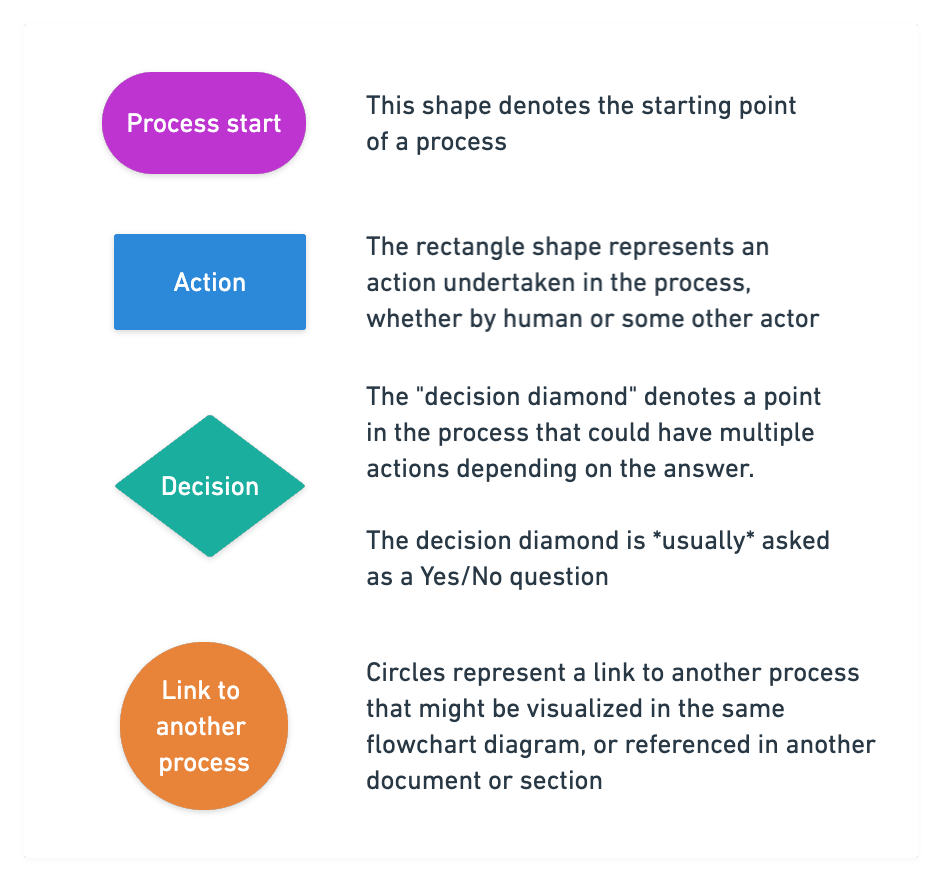 Process start

This shape denotes the starting point of a process

Action

The rectangle shape represents an action undertaken in the process, whether by human or some other actor

Decision

The "decision diamond" denotes a point in the process that could have multiple actions depending on the answer.

The decision diamond is *usually* asked as a Yes/No question

Link to another process

Circles represent a link to another process that might be visualized in the same flowchart diagram, or referenced in another document or section